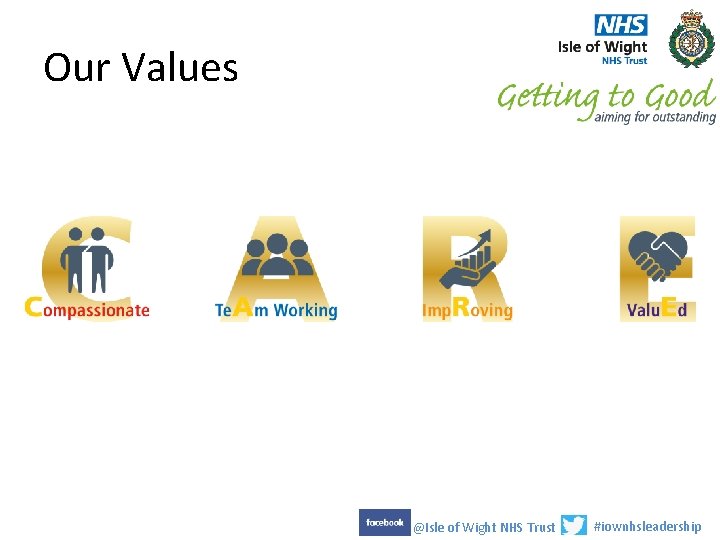 Our Values

NHS
Isle of Wight
NHS Trust

Getting to Good
aiming for outstanding

Compassionate

TeAm Working

ImpRoving

ValuEd

facebook @Isle of Wight NHS Trust #iownhsleadership